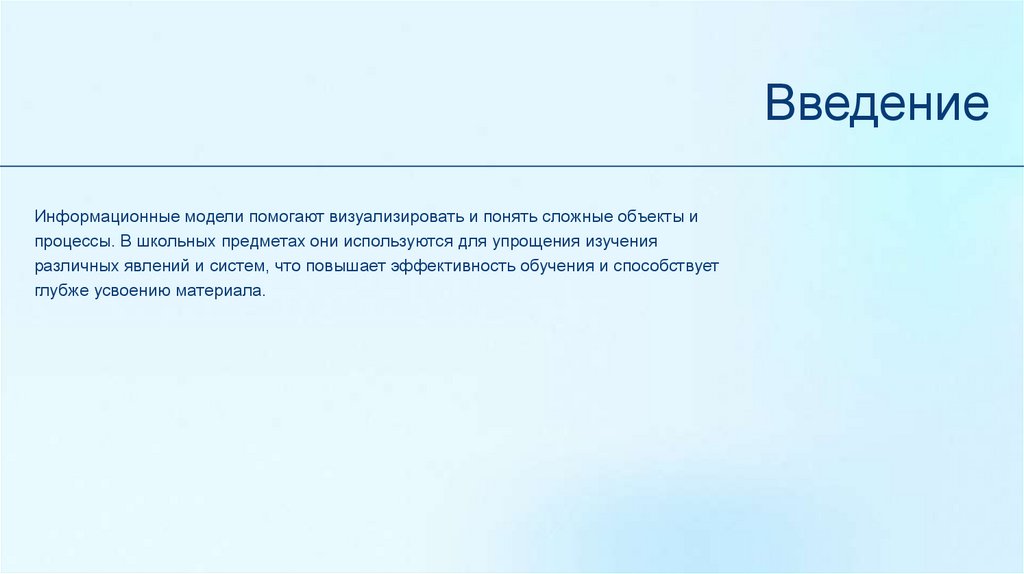 Введение

Информационные модели помогают визуализировать и понять сложные объекты и процессы. В школьных предметах они используются для упрощения изучения различных явлений и систем, что повышает эффективность обучения и способствует глубже усвоению материала.